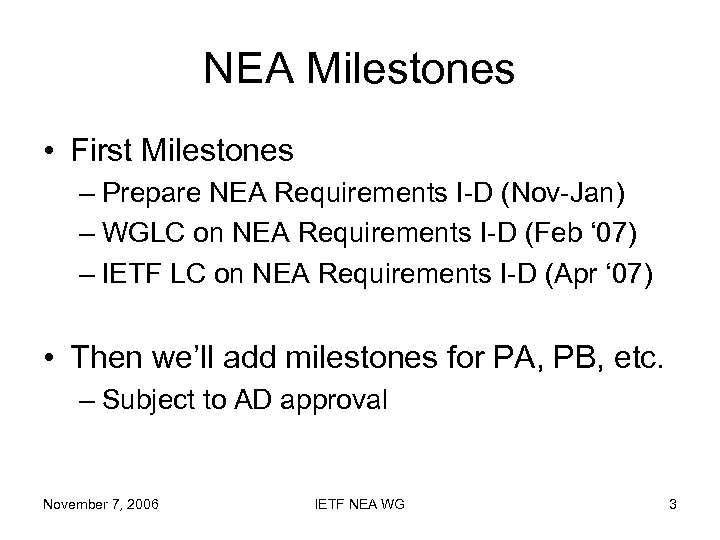 NEA Milestones

• First Milestones
– Prepare NEA Requirements I-D (Nov-Jan)
– WGLC on NEA Requirements I-D (Feb ‘07)
– IETF LC on NEA Requirements I-D (Apr ‘07)

• Then we’ll add milestones for PA, PB, etc.
– Subject to AD approval

November 7, 2006

IETF NEA WG

3